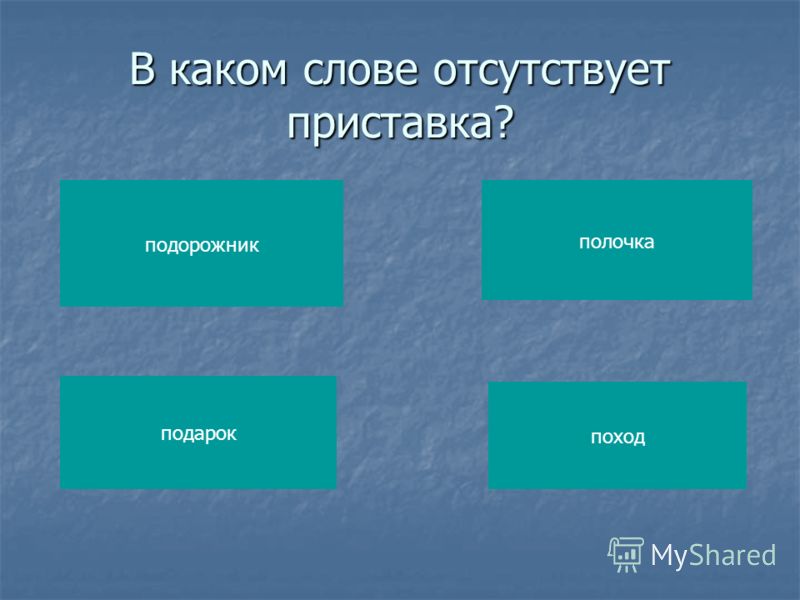 В каком слове отсутствует приставка?

подорожник

полочка

подарок

поход

MyShared